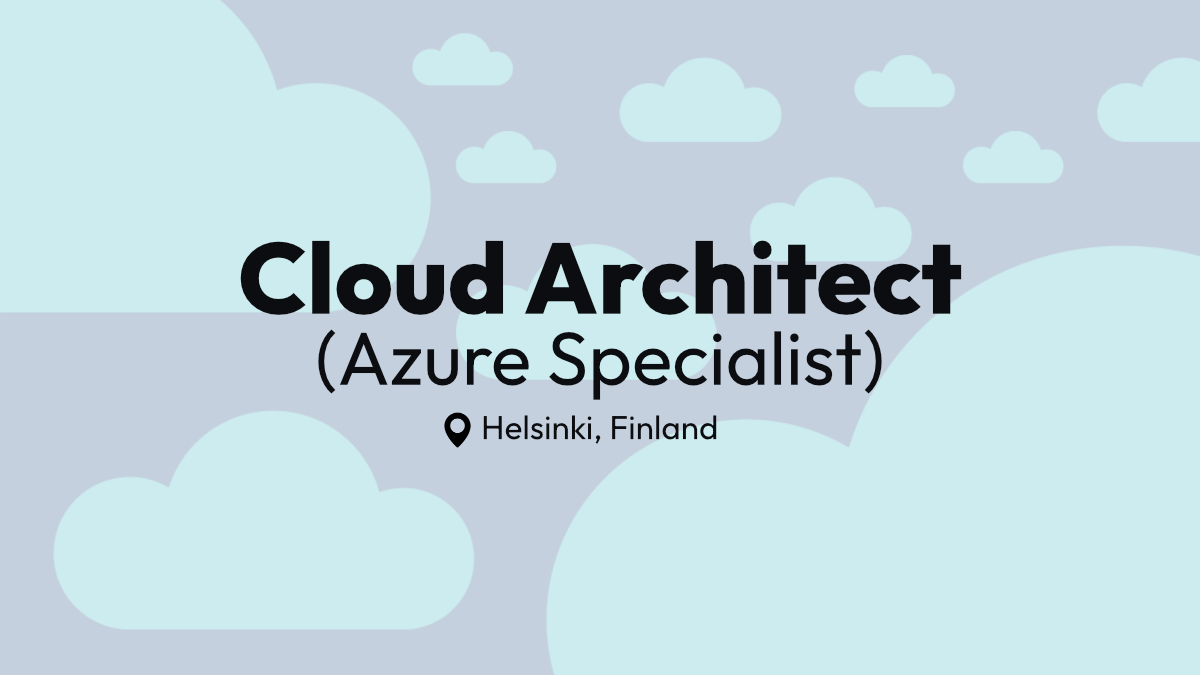 Cloud Architect
(Azure Specialist)

Helsinki, Finland